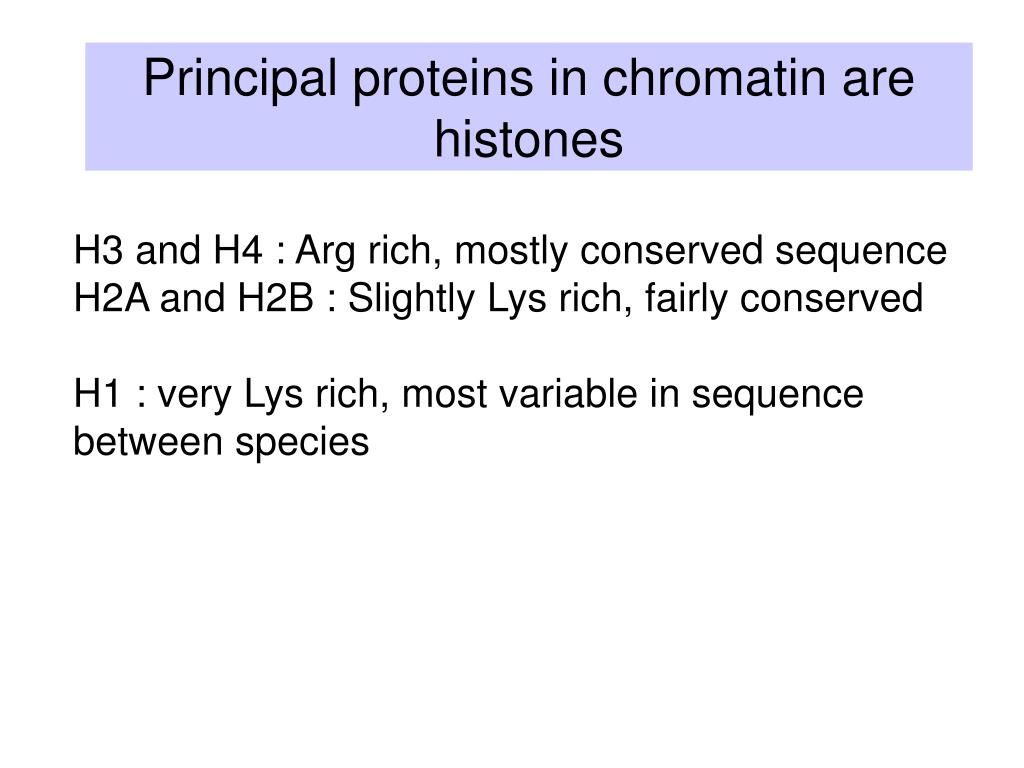 Principal proteins in chromatin are histones

H3 and H4 : Arg rich, mostly conserved sequence
H2A and H2B : Slightly Lys rich, fairly conserved

H1 : very Lys rich, most variable in sequence between species